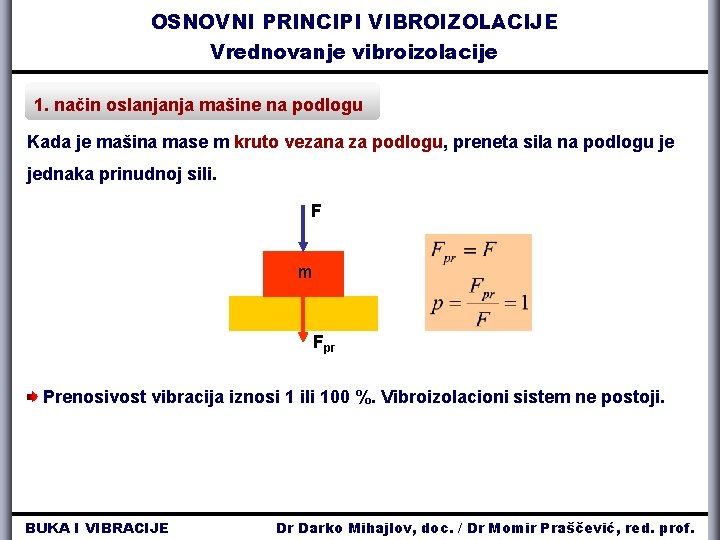 OSNOVNI PRINCIPI VIBROIZOLACIJE
Vrednovanje vibroizolacije

1. način oslanjanja mašine na podlogu

Kada je mašina mase m kruto vezana za podlogu, preneta sila na podlogu je jednaka prinudnoj sili.

F

m

$F_{pr}$

$F_{pr} = F$

$p = \frac{F_{pr}}{F} = 1$

Prenosivost vibracija iznosi 1 ili 100 %. Vibroizolacioni sistem ne postoji.

BUKA I VIBRACIJE    Dr Darko Mihajlov, doc. / Dr Momir Praščević, red. prof.